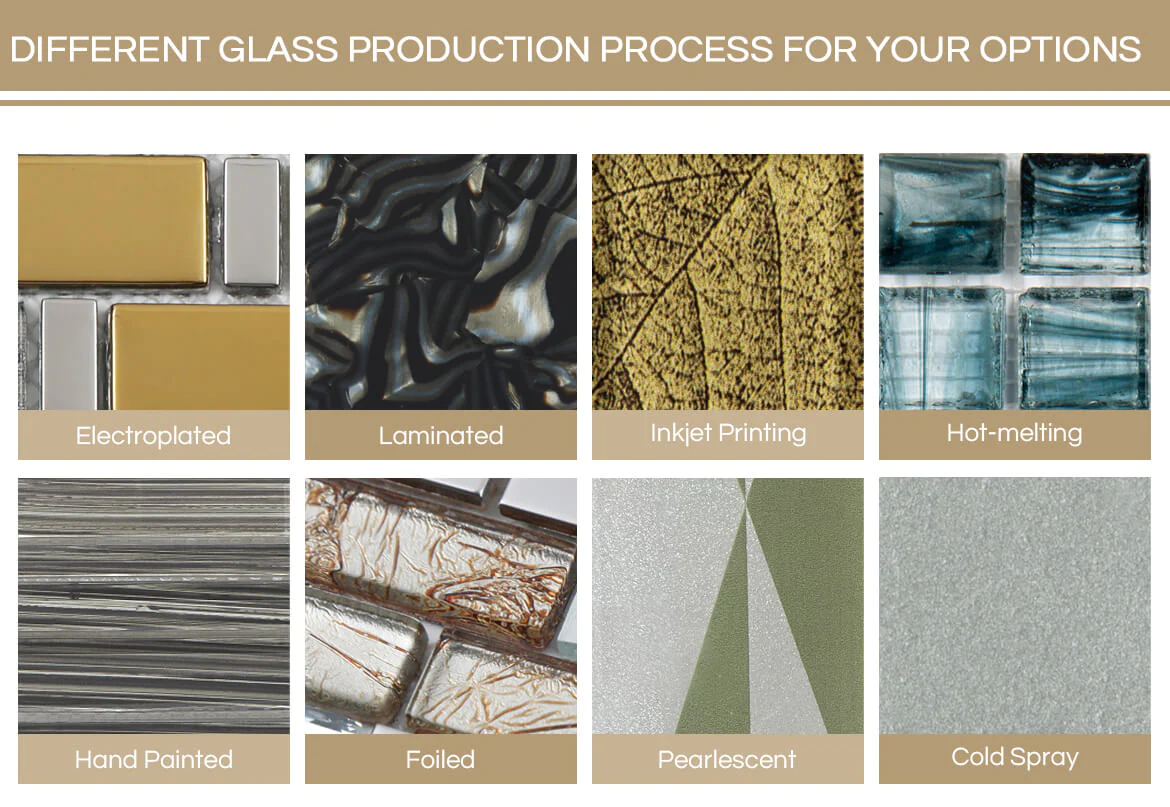 DIFFERENT GLASS PRODUCTION PROCESS FOR YOUR OPTIONS

Electroplated

Laminated

Inkjet Printing

Hot-melting

Hand Painted

Foiled

Pearlescent

Cold Spray